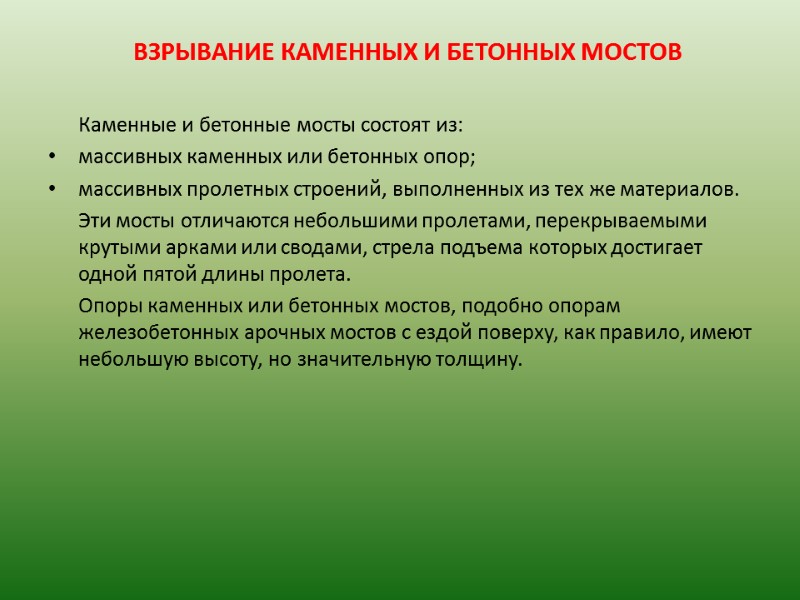 ВЗРЫВАНИЕ КАМЕННЫХ И БЕТОННЫХ МОСТОВ

Каменные и бетонные мосты состоят из:

• массивных каменных или бетонных опор;

• массивных пролетных строений, выполненных из тех же материалов.

Эти мосты отличаются небольшими пролетами, перекрываемыми крутыми арками или сводами, стрела подъема которых достигает одной пятой длины пролета.

Опоры каменных или бетонных мостов, подобно опорам железобетонных арочных мостов с ездой поверху, как правило, имеют небольшую высоту, но значительную толщину.